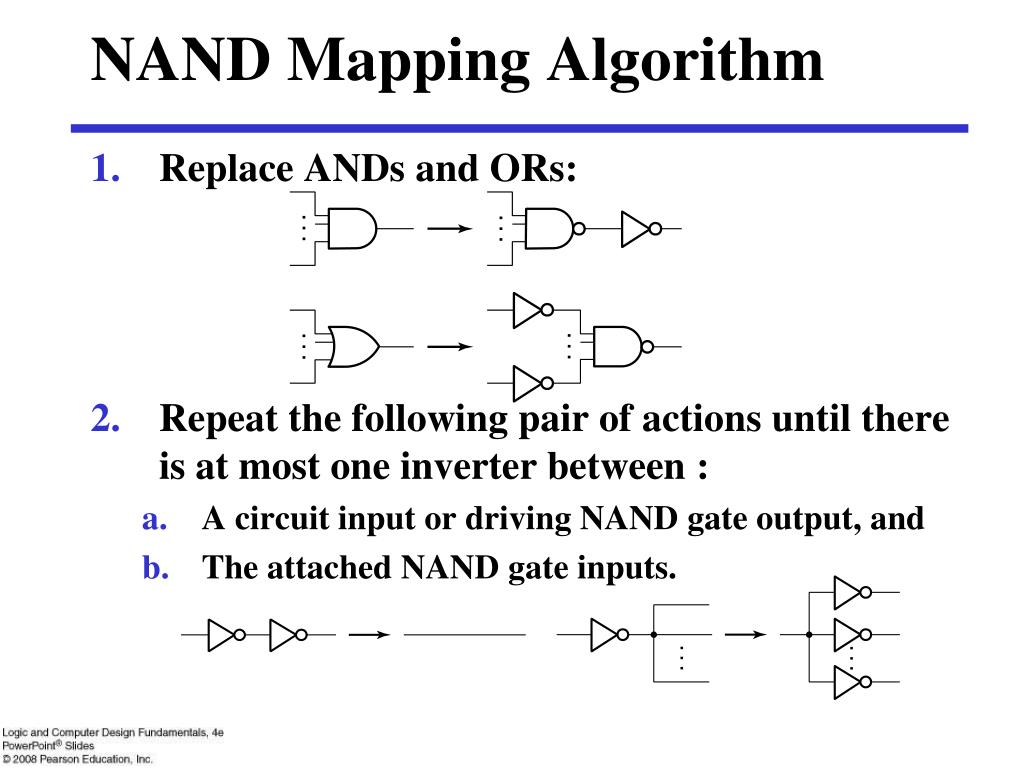 NAND Mapping Algorithm

1. Replace ANDs and ORs:

2. Repeat the following pair of actions until there is at most one inverter between :

a. A circuit input or driving NAND gate output, and

b. The attached NAND gate inputs.

Logic and Computer Design Fundamentals, 4e
PowerPoint® Slides
© 2008 Pearson Education, Inc.